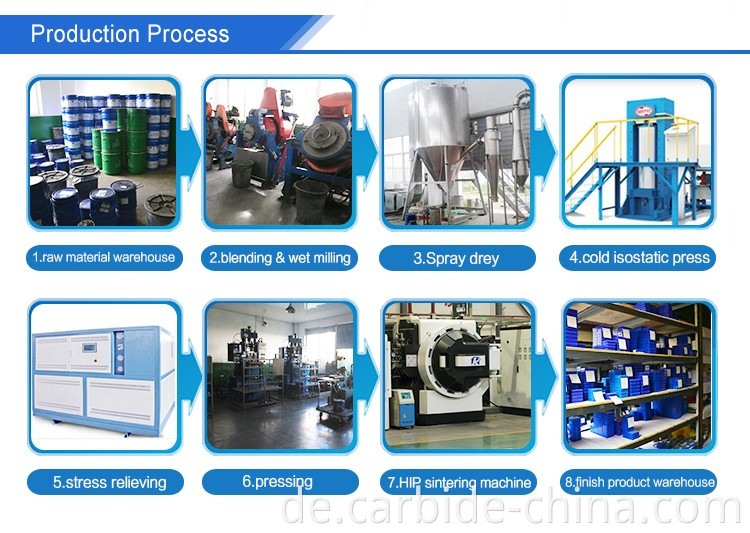 Production Process

1.raw material warehouse

2.blending & wet milling

3.Spray drey

4.cold isostatic press

5.stress relieving

6.pressing

7.HIP sintering machine

8.finish product warehouse

de.carbide-china.com